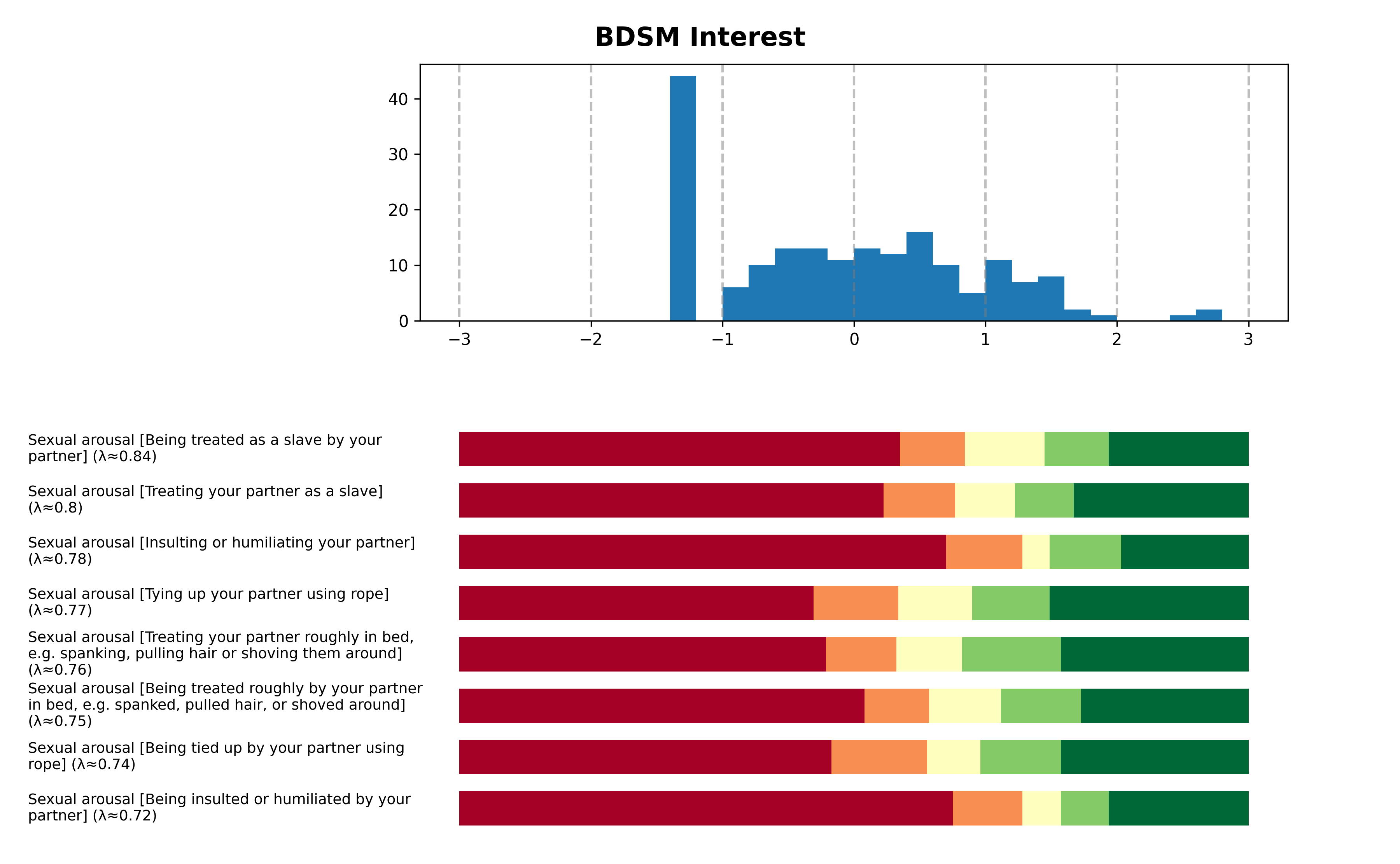 BDSM Interest

40
30
20
10
0

−3
−2
−1
0
1
2
3

Sexual arousal [Being treated as a slave by your partner] (λ≈0.84)

Sexual arousal [Treating your partner as a slave] (λ≈0.8)

Sexual arousal [Insulting or humiliating your partner] (λ≈0.78)

Sexual arousal [Tying up your partner using rope] (λ≈0.77)

Sexual arousal [Treating your partner roughly in bed, e.g. spanking, pulling hair or shoving them around] (λ≈0.76)

Sexual arousal [Being treated roughly by your partner in bed, e.g. spanked, pulled hair, or shoved around] (λ≈0.75)

Sexual arousal [Being tied up by your partner using rope] (λ≈0.74)

Sexual arousal [Being insulted or humiliated by your partner] (λ≈0.72)